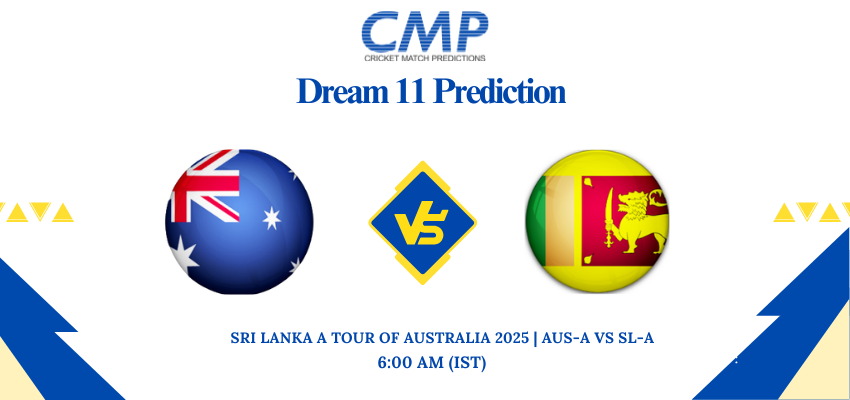 CMP
CRICKET MATCH PREDICTIONS

Dream 11 Prediction

VS

SRI LANKA A TOUR OF AUSTRALIA 2025 | AUS-A VS SL-A
6:00 AM (IST)